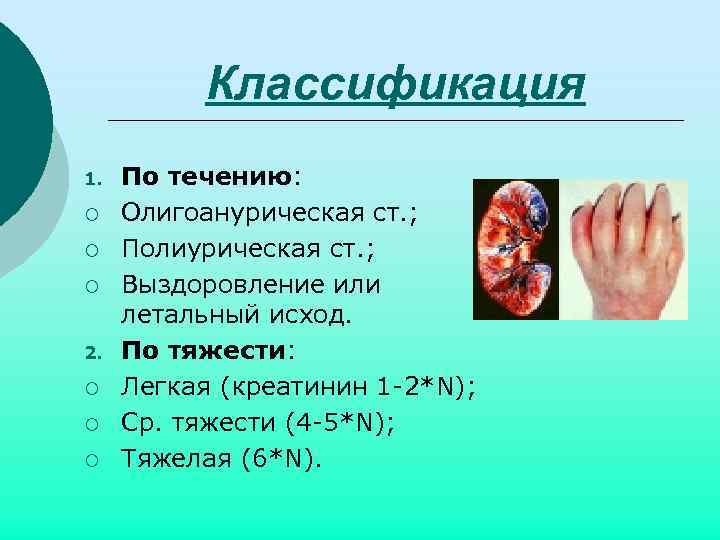 Классификация

1. По течению:
○ Олигоанурическая ст.;
○ Полиурическая ст.;
○ Выздоровление или летальный исход.
2. По тяжести:
○ Легкая (креатинин 1-2*N);
○ Ср. тяжести (4-5*N);
○ Тяжелая (6*N).